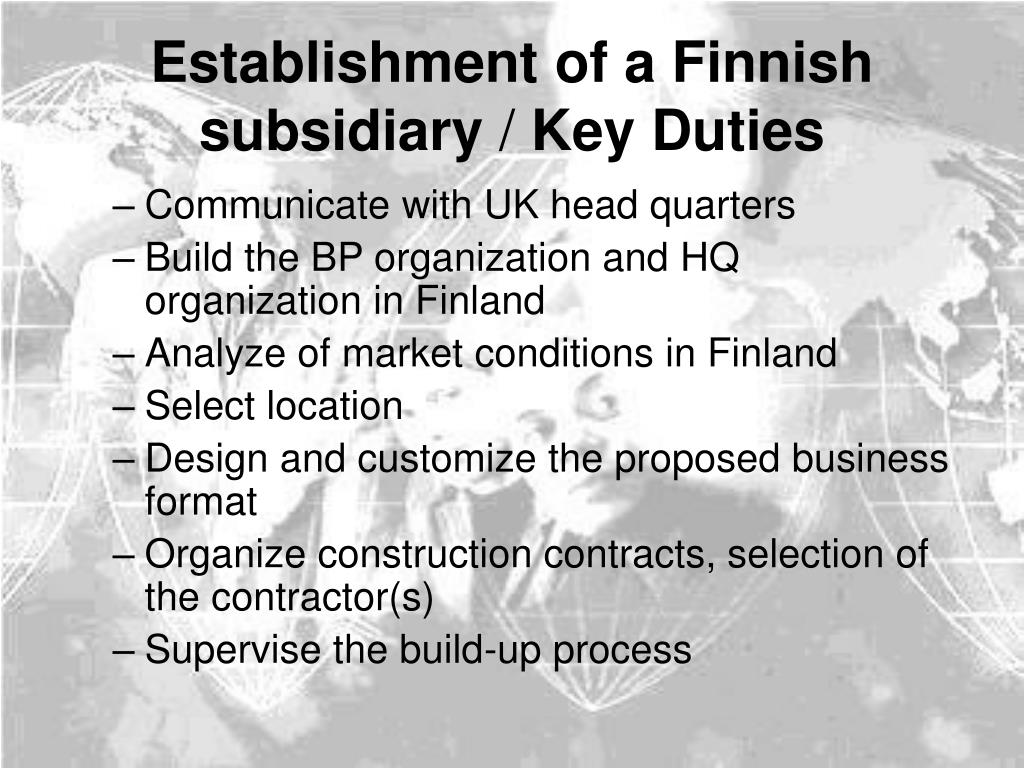 Establishment of a Finnish subsidiary / Key Duties

– Communicate with UK head quarters
– Build the BP organization and HQ organization in Finland
– Analyze of market conditions in Finland
– Select location
– Design and customize the proposed business format
– Organize construction contracts, selection of the contractor(s)
– Supervise the build-up process